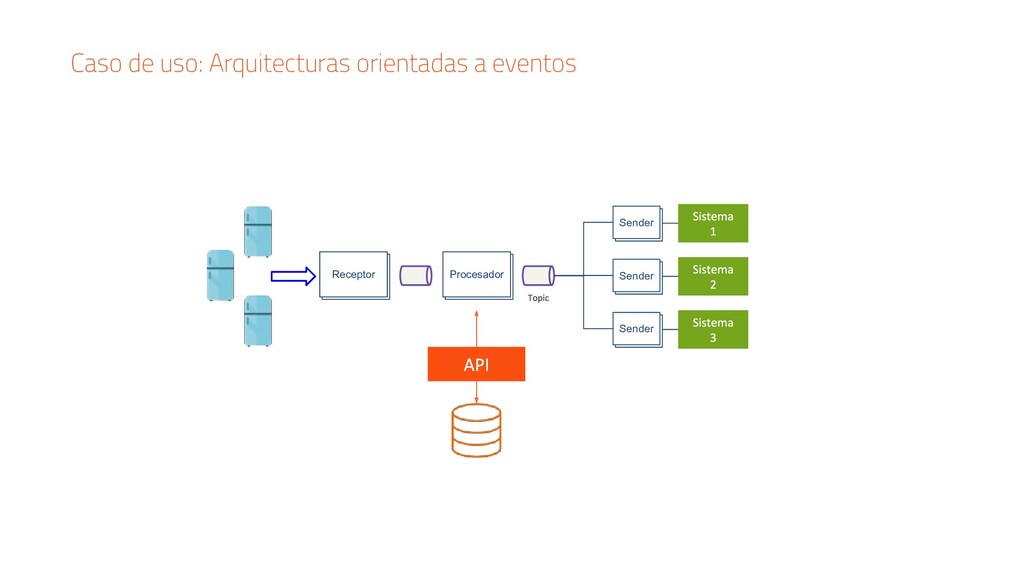 Caso de uso: Arquitecturas orientadas a eventos

Receptor

Procesador

Topic

Sender

Sistema 1

Sender

Sistema 2

Sender

Sistema 3

API